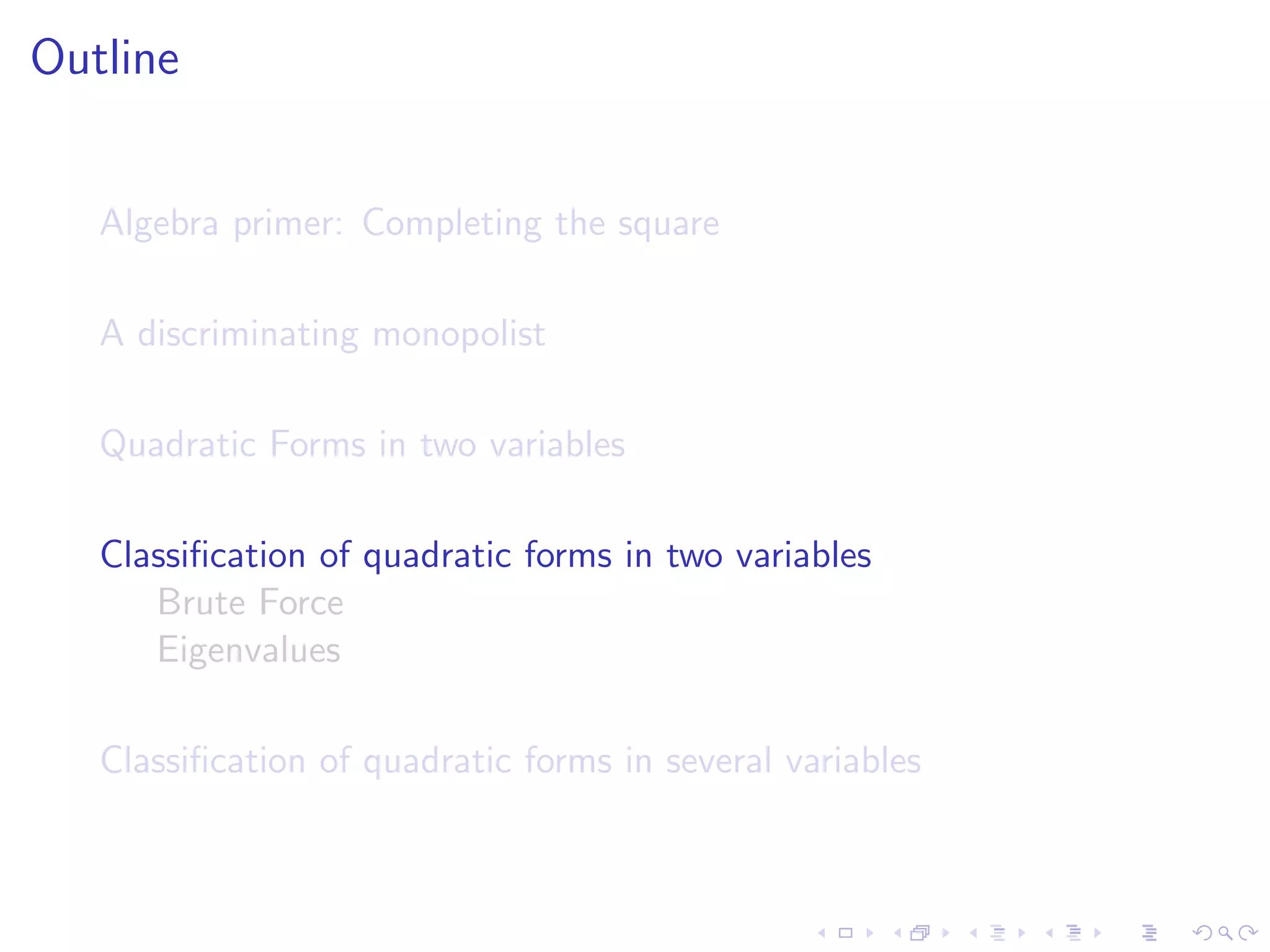 Outline

Algebra primer: Completing the square

A discriminating monopolist

Quadratic Forms in two variables

Classification of quadratic forms in two variables
Brute Force
Eigenvalues

Classification of quadratic forms in several variables